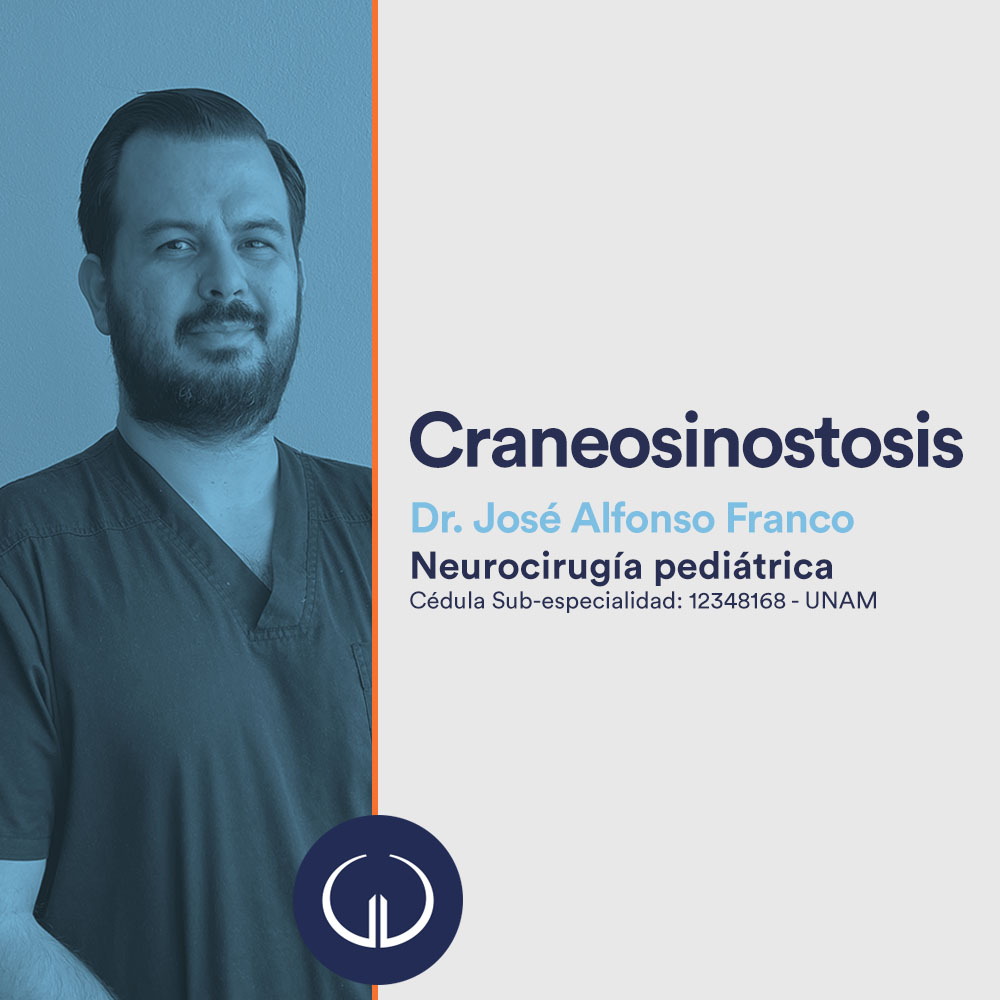 Craneosinostosis
Dr. José Alfonso Franco
Neurocirugía pediátrica
Cédula Sub-especialidad: 12348168 - UNAM